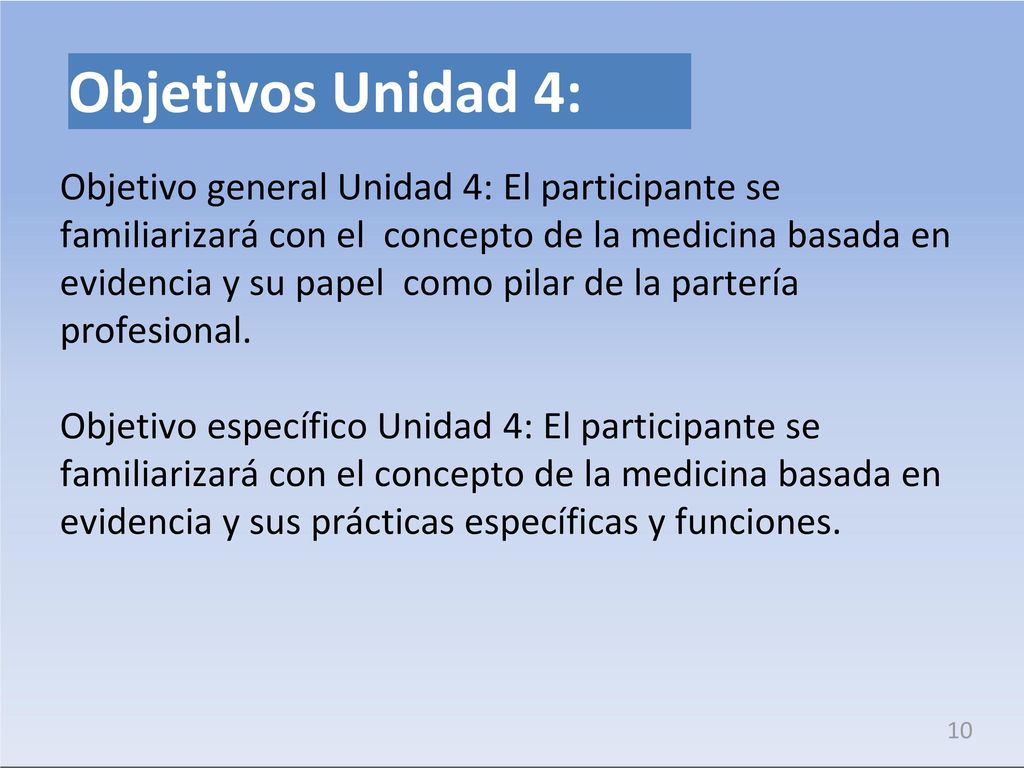 Objetivos Unidad 4:

Objetivo general Unidad 4: El participante se familiarizará con el concepto de la medicina basada en evidencia y su papel como pilar de la partería profesional.

Objetivo específico Unidad 4: El participante se familiarizará con el concepto de la medicina basada en evidencia y sus prácticas específicas y funciones.

10